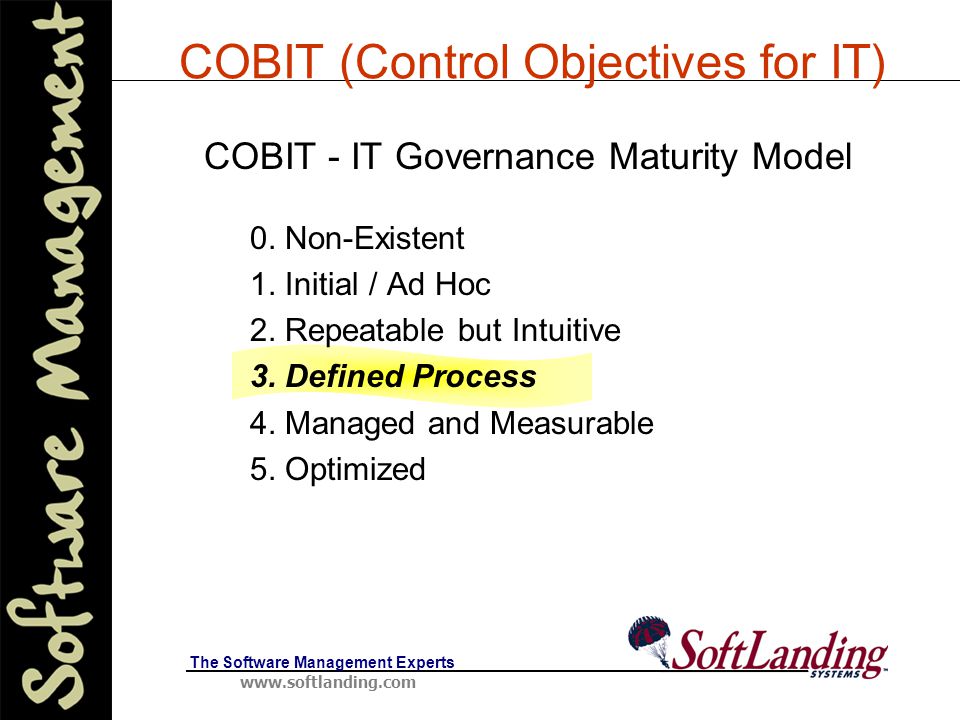 Software Management

COBIT (Control Objectives for IT)

COBIT - IT Governance Maturity Model

0. Non-Existent
1. Initial / Ad Hoc
2. Repeatable but Intuitive
3. Defined Process
4. Managed and Measurable
5. Optimized

The Software Management Experts
www.softlanding.com

SoftLanding SYSTEMS